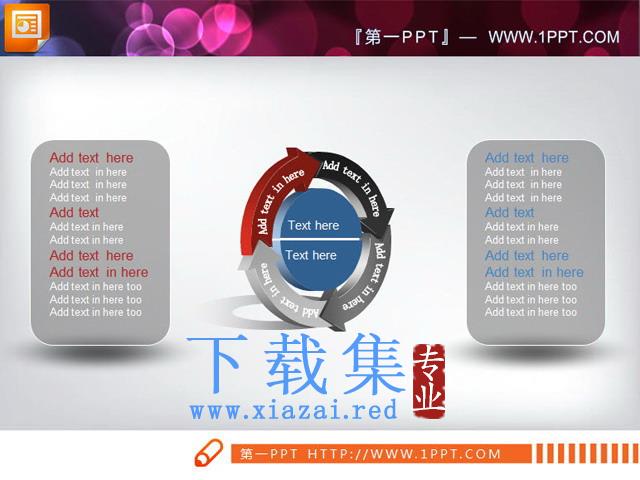 『第一PPT』— WWW.1PPT.COM

Add text here
Add text in here
Add text in here
Add text in here
Add text
Add text in here
Add text in here
Add text here
Add text in here
Add text in here too
Add text in here too
Add text in here too

Add text in here
Add text in here
Add text in here
Add text in here
Text here
Text here

Add text here
Add text in here
Add text in here
Add text in here
Add text
Add text in here
Add text in here
Add text here
Add text in here
Add text in here too
Add text in here too
Add text in here too

下载集
专业
www.xiazai.red

第一PPT HTTP://WWW.1PPT.COM